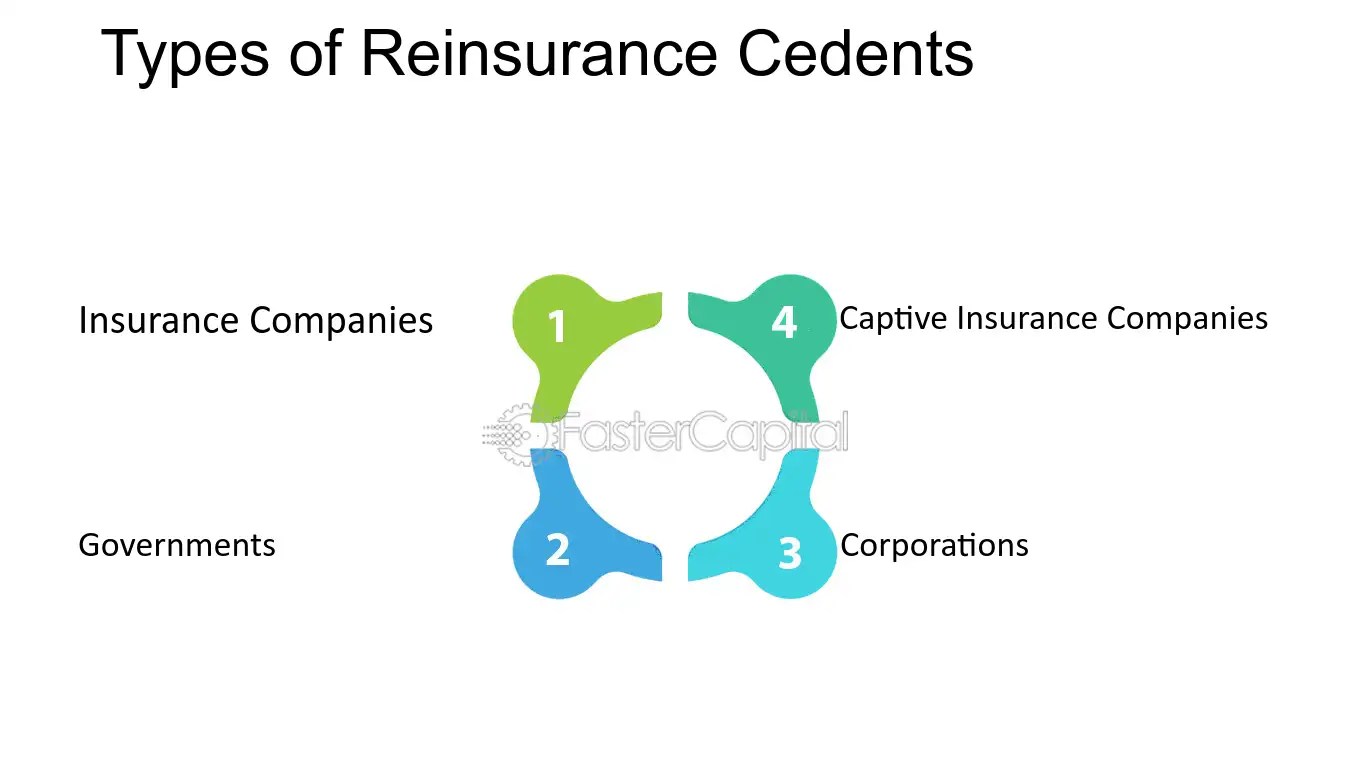 Types of Reinsurance Cedents

Insurance Companies

1

4

Captive Insurance Companies

Governments

2

3

Corporations

FasterCapital